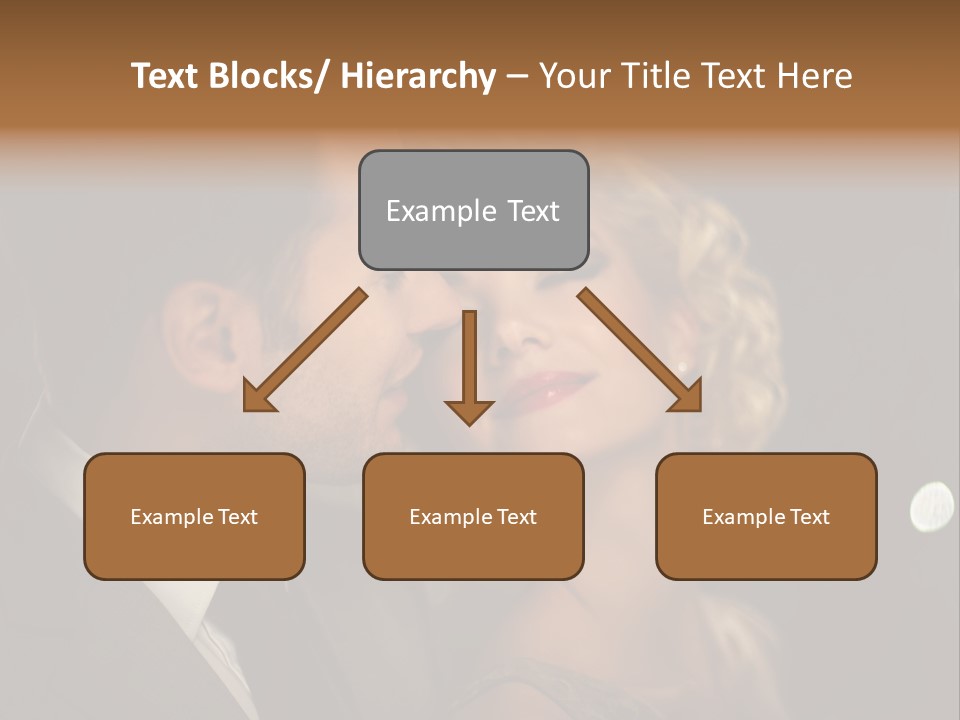 Text Blocks/ Hierarchy – Your Title Text Here

Example Text

Example Text

Example Text

Example Text